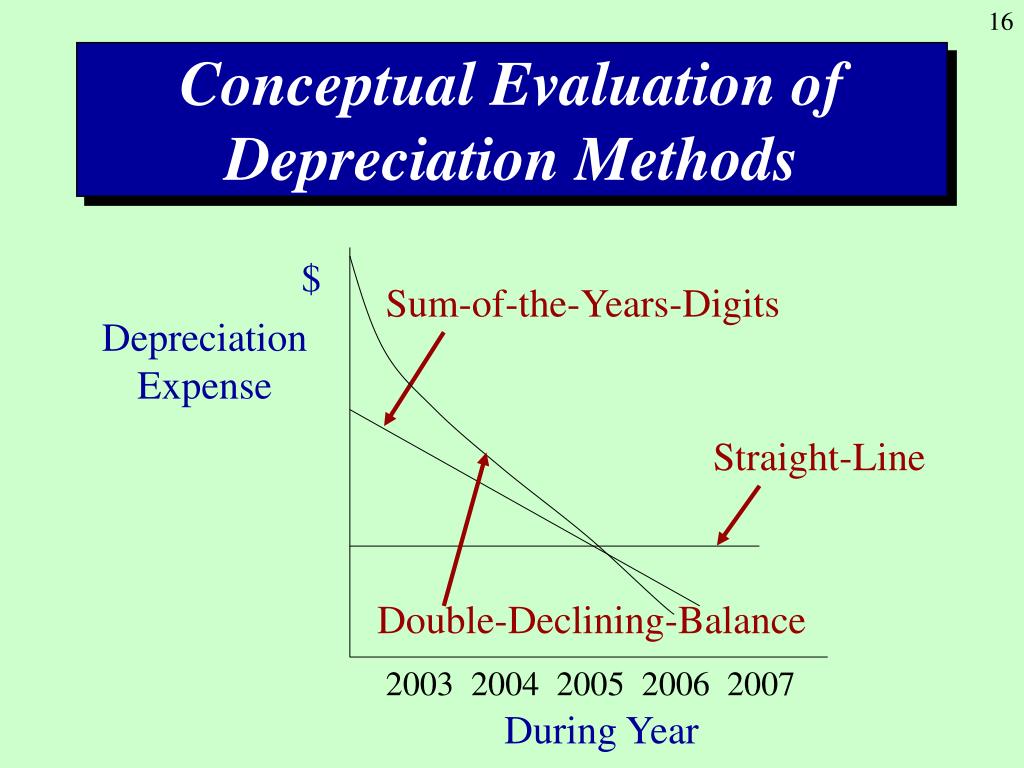 16

Conceptual Evaluation of Depreciation Methods

$

Depreciation Expense

Sum-of-the-Years-Digits

Straight-Line

Double-Declining-Balance

2003 2004 2005 2006 2007

During Year